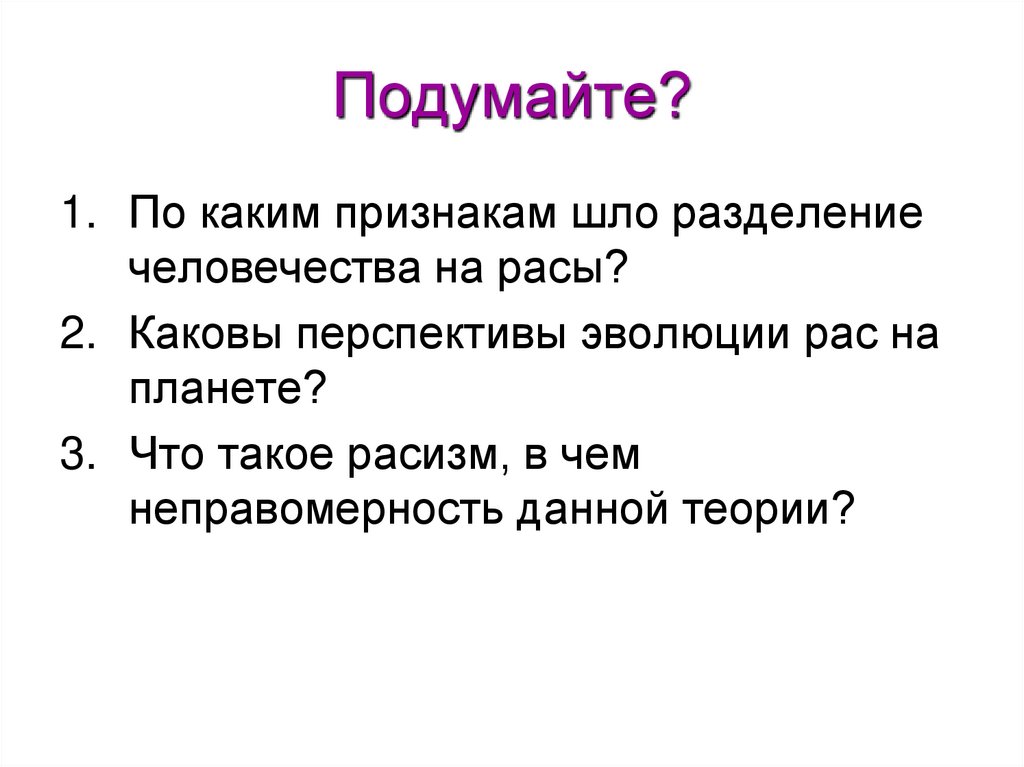 Подумайте?

1. По каким признакам шло разделение человечества на расы?
2. Каковы перспективы эволюции рас на планете?
3. Что такое расизм, в чем неправомерность данной теории?